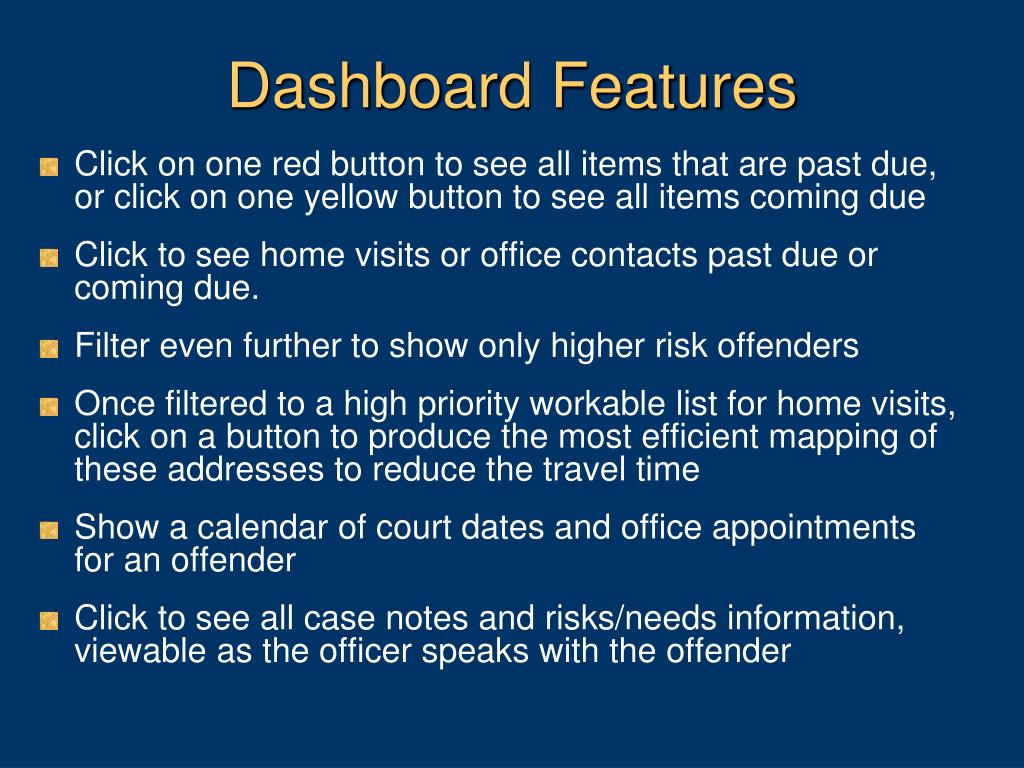 Dashboard Features

Click on one red button to see all items that are past due, or click on one yellow button to see all items coming due

Click to see home visits or office contacts past due or coming due.

Filter even further to show only higher risk offenders

Once filtered to a high priority workable list for home visits, click on a button to produce the most efficient mapping of these addresses to reduce the travel time

Show a calendar of court dates and office appointments for an offender

Click to see all case notes and risks/needs information, viewable as the officer speaks with the offender